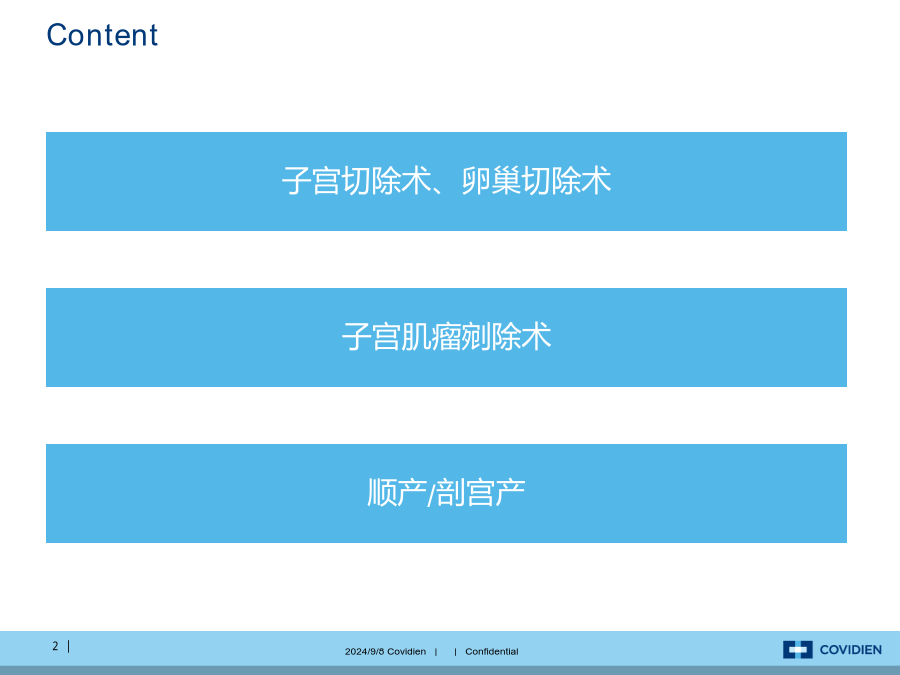 Content

子宫切除术、卵巢切除术

子宫肌瘤剜除术

顺产/剖宫产

2 |

2024/9/8 Covidien | | Confidential

COVIDIEN